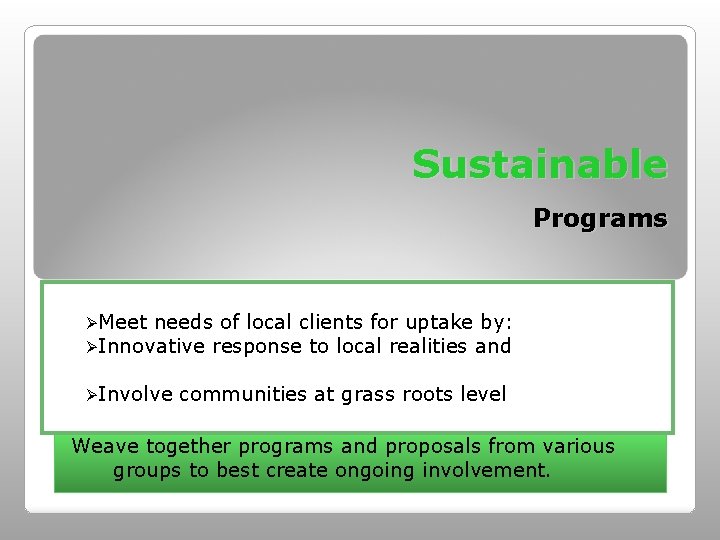 Sustainable

Programs

➢Meet needs of local clients for uptake by:
➢Innovative response to local realities and

➢Involve communities at grass roots level

Weave together programs and proposals from various groups to best create ongoing involvement.